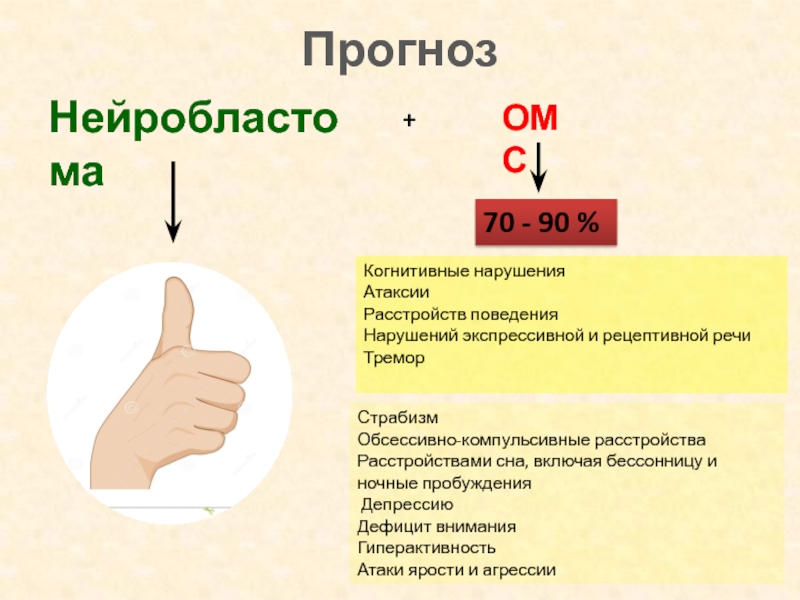 Прогноз

Нейробластома

+

ОМС

70 - 90 %

Когнитивные нарушения
Атаксии
Расстройств поведения
Нарушений экспрессивной и рецептивной речи
Тремор

Страбизм
Обсессивно-компульсивные расстройства
Расстройствами сна, включая бессонницу и ночные пробуждения
Депрессию
Дефицит внимания
Гиперактивность
Атаки ярости и агрессии